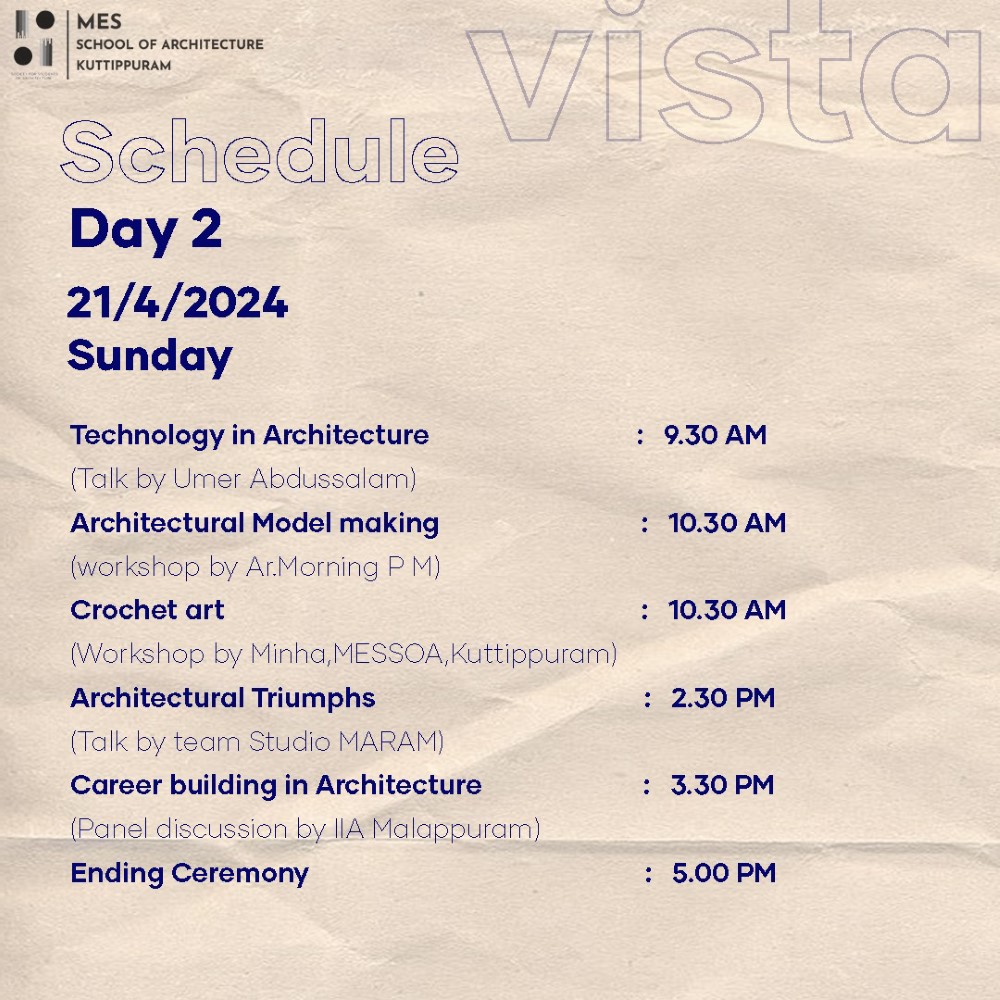 MES
SCHOOL OF ARCHITECTURE
KUTTIPPURAM

vista

Schedule
Day 2
21/4/2024
Sunday

Technology in Architecture : 9.30 AM
(Talk by Umer Abdussalam)
Architectural Model making : 10.30 AM
(workshop by Ar.Morning P M)
Crochet art : 10.30 AM
(Workshop by Minha,MESSOA,Kuttippuram)
Architectural Triumphs : 2.30 PM
(Talk by team Studio MARAM)
Career building in Architecture : 3.30 PM
(Panel discussion by IIA Malappuram)
Ending Ceremony : 5.00 PM